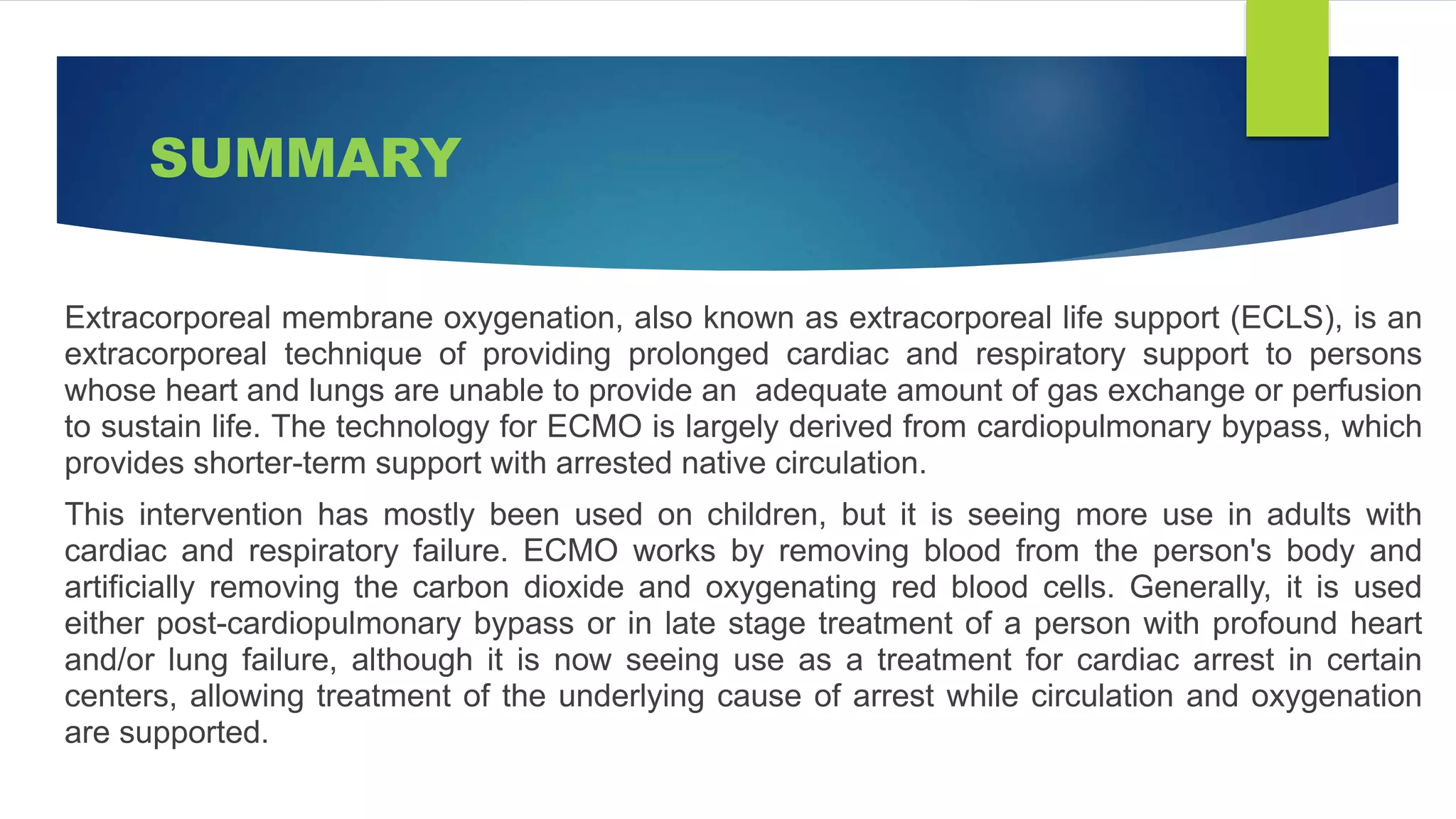 SUMMARY

Extracorporeal membrane oxygenation, also known as extracorporeal life support (ECLS), is an extracorporeal technique of providing prolonged cardiac and respiratory support to persons whose heart and lungs are unable to provide an adequate amount of gas exchange or perfusion to sustain life. The technology for ECMO is largely derived from cardiopulmonary bypass, which provides shorter-term support with arrested native circulation.

This intervention has mostly been used on children, but it is seeing more use in adults with cardiac and respiratory failure. ECMO works by removing blood from the person's body and artificially removing the carbon dioxide and oxygenating red blood cells. Generally, it is used either post-cardiopulmonary bypass or in late stage treatment of a person with profound heart and/or lung failure, although it is now seeing use as a treatment for cardiac arrest in certain centers, allowing treatment of the underlying cause of arrest while circulation and oxygenation are supported.